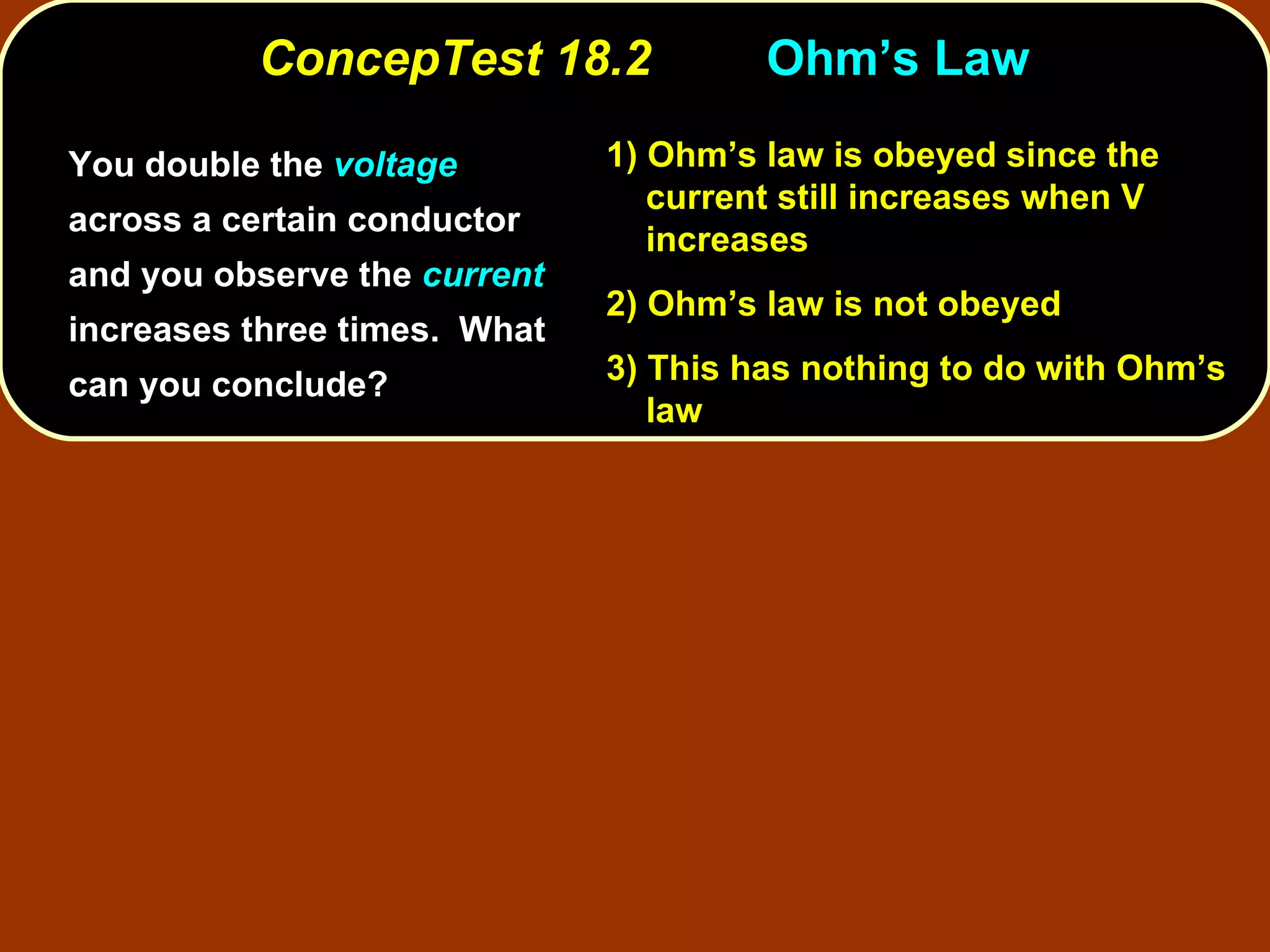 ConcepTest 18.2 Ohm’s Law

You double the voltage across a certain conductor and you observe the current increases three times. What can you conclude?

1) Ohm’s law is obeyed since the current still increases when V increases

2) Ohm’s law is not obeyed

3) This has nothing to do with Ohm’s law